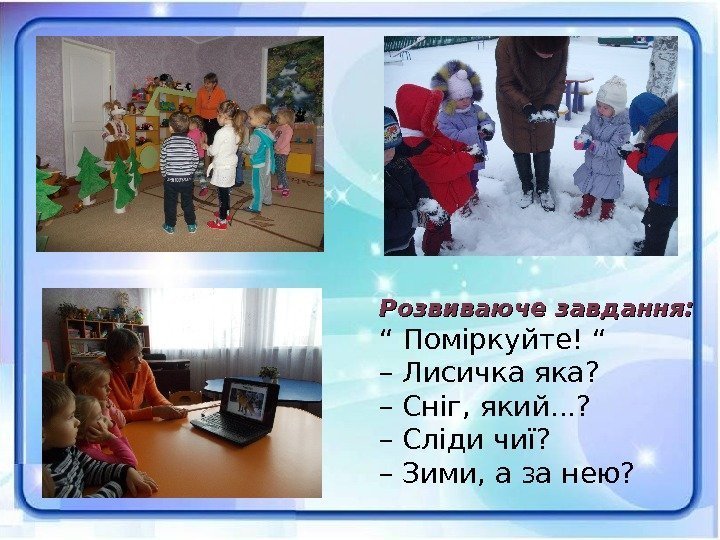 Розвиваюче завдання:
“ Поміркуйте! “
– Лисичка яка?
– Сніг, який…?
– Сліди чиї?
– Зими, а за нею?